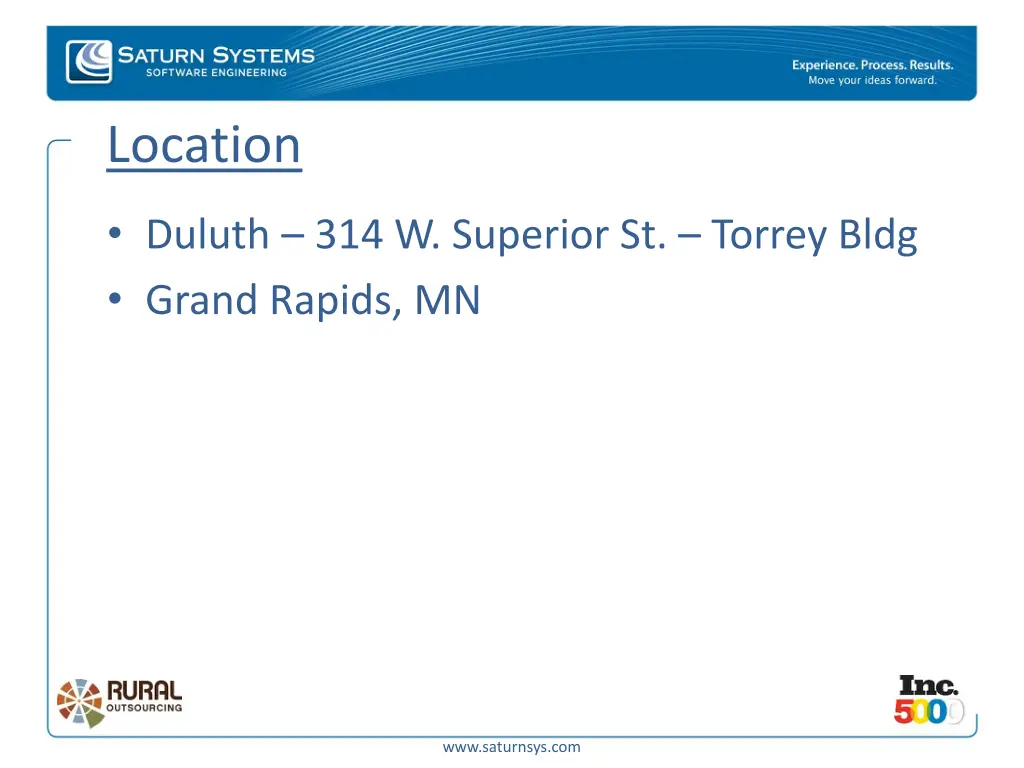 SATURN SYSTEMS
SOFTWARE ENGINEERING

Experience. Process. Results.
Move your ideas forward.

Location

• Duluth – 314 W. Superior St. – Torrey Bldg
• Grand Rapids, MN

RURAL
OUTSOURCING

Inc.
5000

www.saturnsys.com